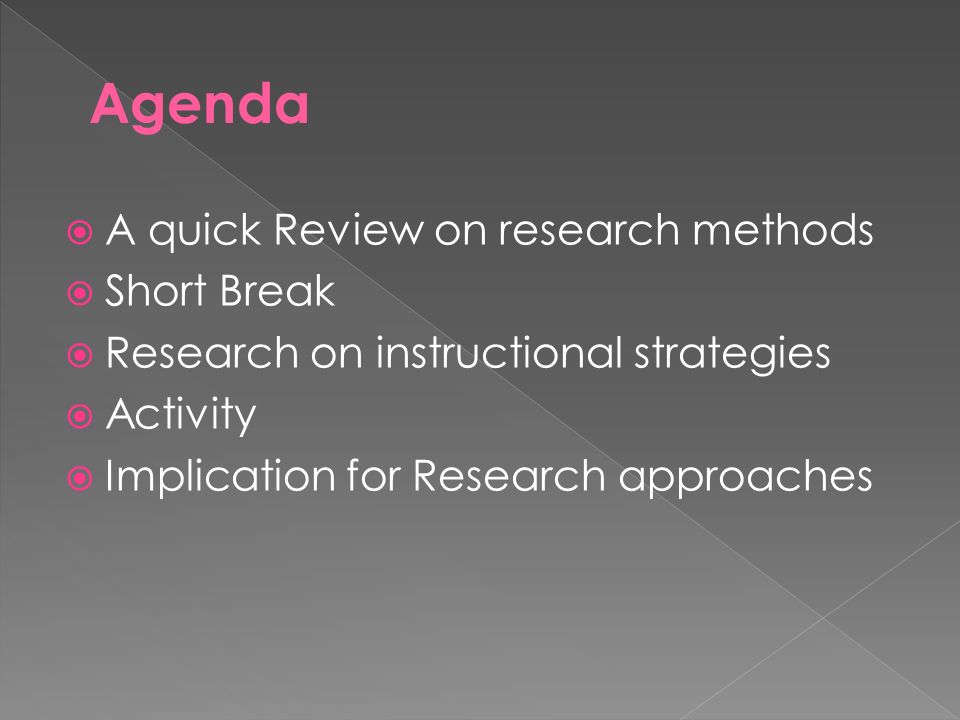 Agenda

A quick Review on research methods
Short Break
Research on instructional strategies
Activity
Implication for Research approaches